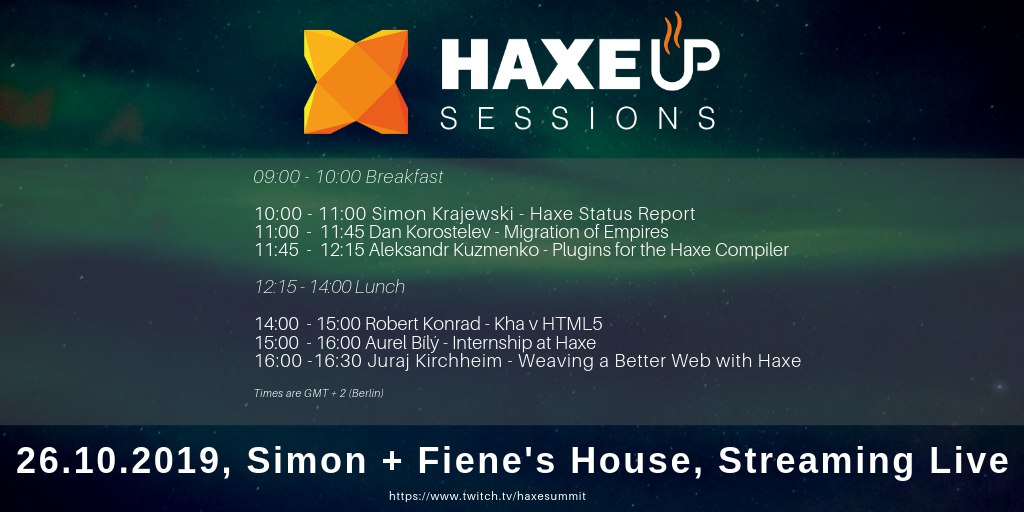 HAXE UP
SESSIONS

09:00 - 10:00 Breakfast

10:00 - 11:00 Simon Krajewski - Haxe Status Report
11:00 - 11:45 Dan Korostelev - Migration of Empires
11:45 - 12:15 Aleksandr Kuzmenko - Plugins for the Haxe Compiler

12:15 - 14:00 Lunch

14:00 - 15:00 Robert Konrad - Kha v HTML5
15:00 - 16:00 Aurel Bily - Internship at Haxe
16:00 -16:30 Juraj Kirchheim - Weaving a Better Web with Haxe

Times are GMT + 2 (Berlin)

26.10.2019, Simon + Fiene's House, Streaming Live

https://www.twitch.tv/haxesummit